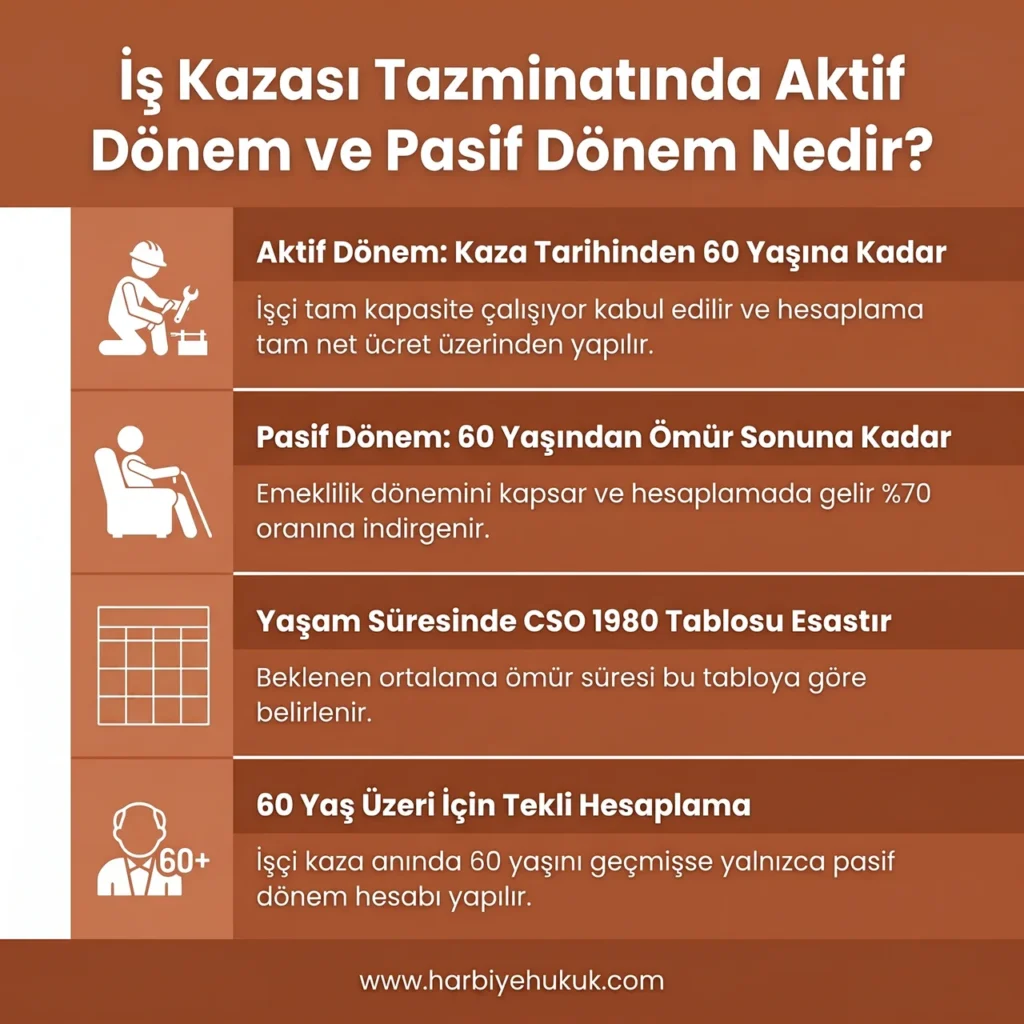 İş Kazası Tazminatında Aktif Dönem ve Pasif Dönem Nedir?

Aktif Dönem: Kaza Tarihinden 60 Yaşına Kadar

İşçi tam kapasite çalışıyor kabul edilir ve hesaplama tam net ücret üzerinden yapılır.

Pasif Dönem: 60 Yaşından Ömür Sonuna Kadar

Emeklilik dönemini kapsar ve hesaplamada gelir %70 oranına indirgenir.

Yaşam Süresinde CSO 1980 Tablosu Esastır

Beklenen ortalama ömür süresi bu tabloya göre belirlenir.

60+

60 Yaş Üzeri İçin Tekli Hesaplama

İşçi kaza anında 60 yaşını geçmişse yalnızca pasif dönem hesabı yapılır.

www.harbiyehukuk.com